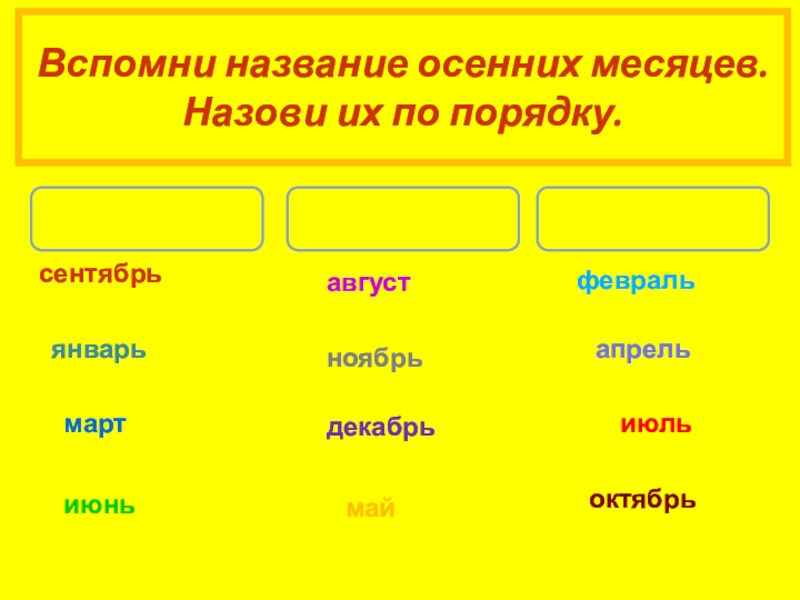 Вспомни название осенних месяцев. Назови их по порядку.

сентябрь

январь

март

июнь

август

ноябрь

декабрь

май

февраль

апрель

июль

октябрь